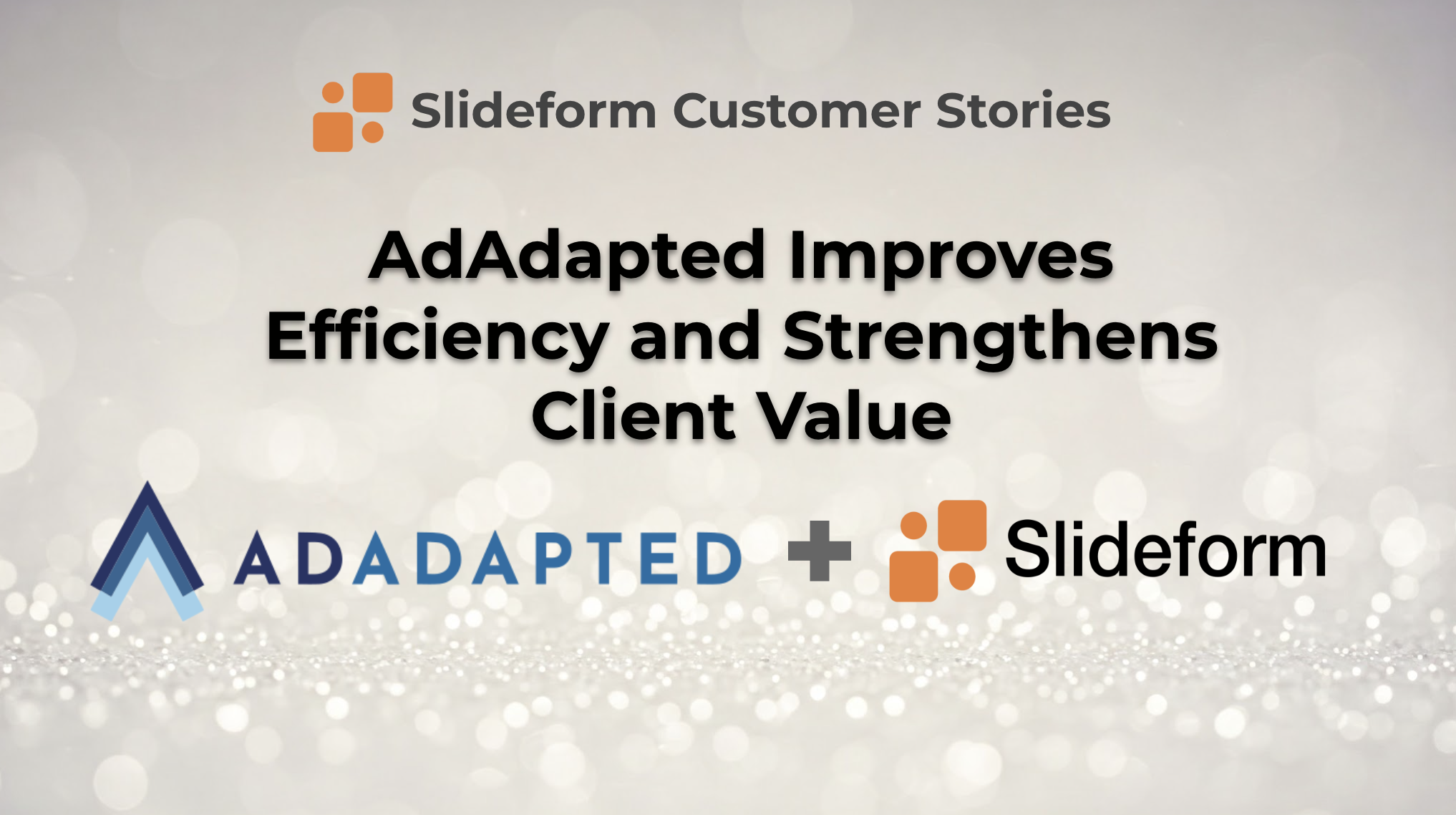 Slideform Customer Stories

AdAdapted Improves Efficiency and Strengthens Client Value

ADADAPTED + Slideform